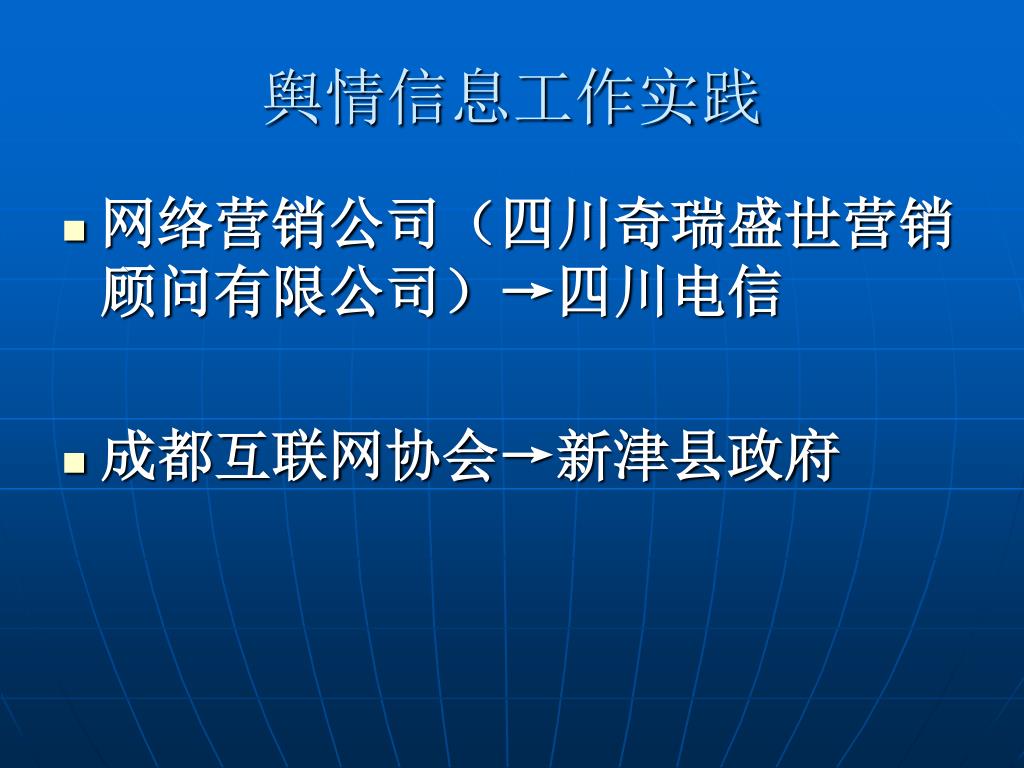 舆情信息工作实践

网络营销公司（四川奇瑞盛世营销顾问有限公司）→四川电信

成都互联网协会→新津县政府